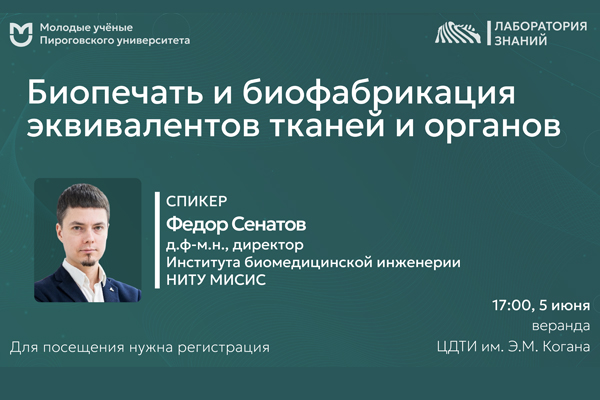 Молодые учёные Пироговского университета

ЛАБОРАТОРИЯ ЗНАНИЙ

Биопечать и биофабрикация эквивалентов тканей и органов

СПИКЕР
Федор Сенатов
д.ф-м.н., директор
Института биомедицинской инженерии
НИТУ МИСИС

17:00, 5 июня
веранда
ЦДТИ им. Э.М. Когана

Для посещения нужна регистрация